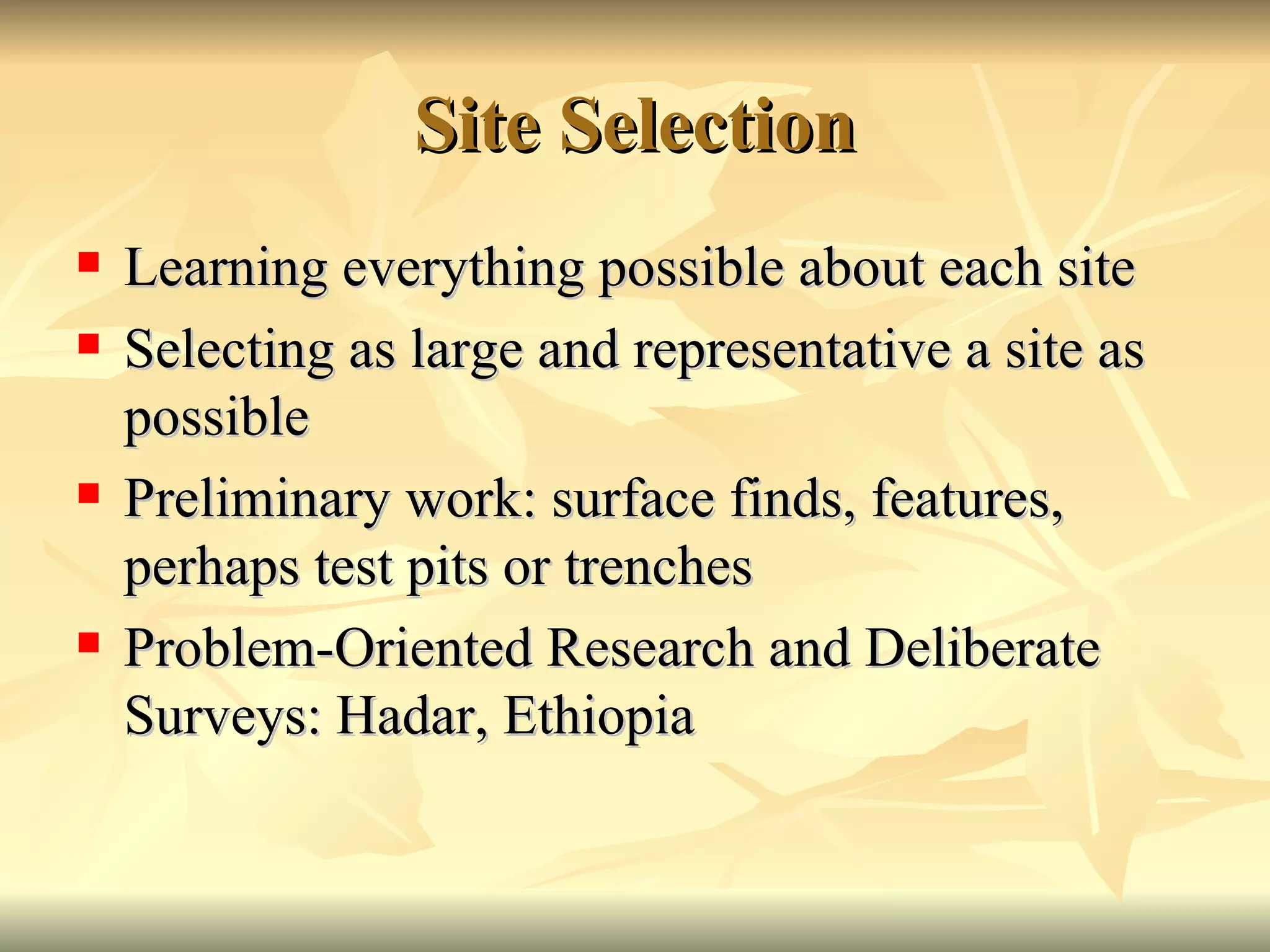 Site Selection

- Learning everything possible about each site
- Selecting as large and representative a site as possible
- Preliminary work: surface finds, features, perhaps test pits or trenches
- Problem-Oriented Research and Deliberate Surveys: Hadar, Ethiopia